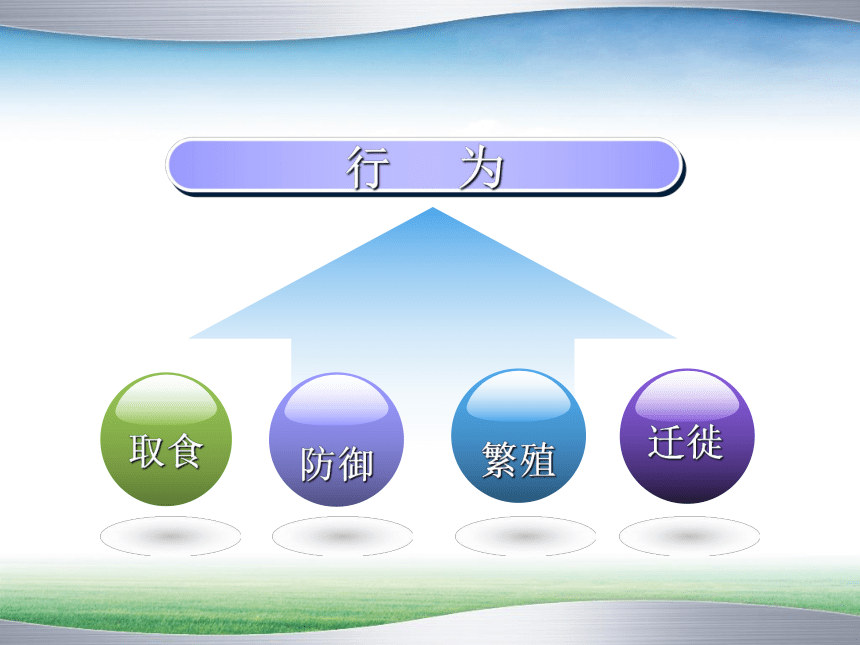 行　为

取食

防御

繁殖

迁徙